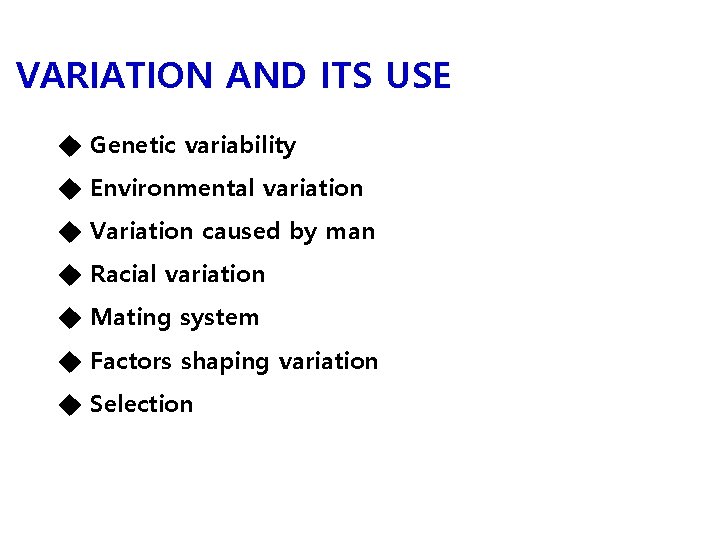 VARIATION AND ITS USE

◆ Genetic variability
◆ Environmental variation
◆ Variation caused by man
◆ Racial variation
◆ Mating system
◆ Factors shaping variation
◆ Selection